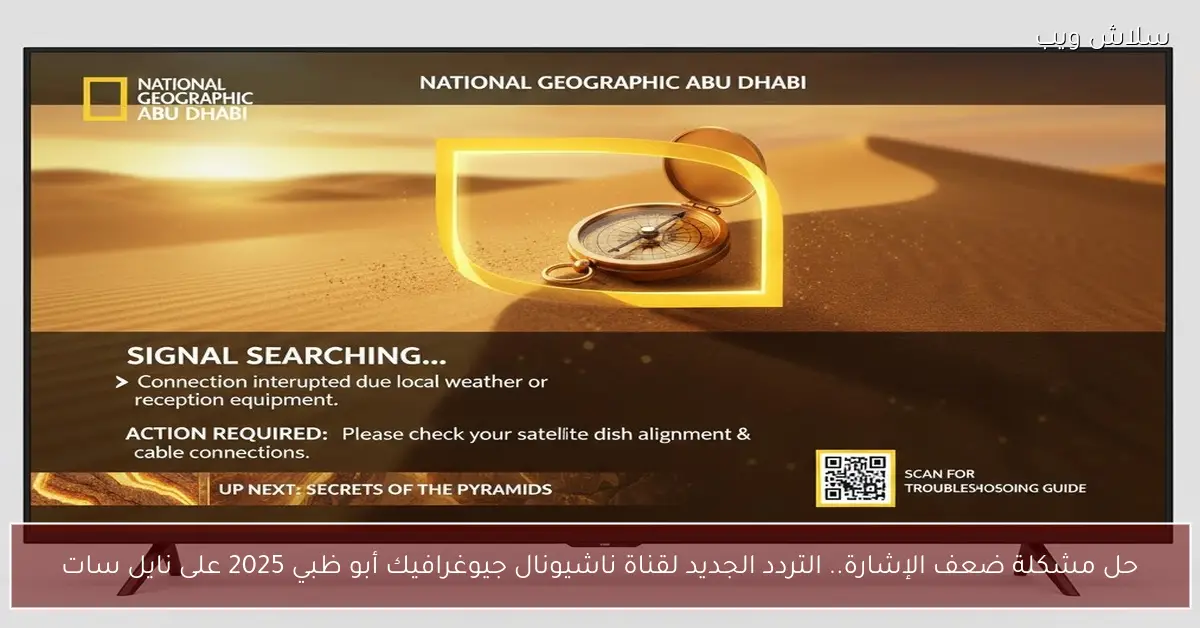 سلاش ويب

NATIONAL GEOGRAPHIC ABU DHABI

NATIONAL GEOGRAPHIC ABU DHABI

SIGNAL SEARCHING...

> Connection interupted due local weather or reception equipment.

ACTION REQUIRED: Please check your satellite dish alignment & cable connections.

UP NEXT: SECRETS OF THE PYRAMIDS

SCAN FOR TROUBLESHOSOING GUIDE

حل مشكلة ضعف الإشارة.. التردد الجديد لقناة ناشيونال جيوغرافيك أبو ظبي 2025 على نايل سات